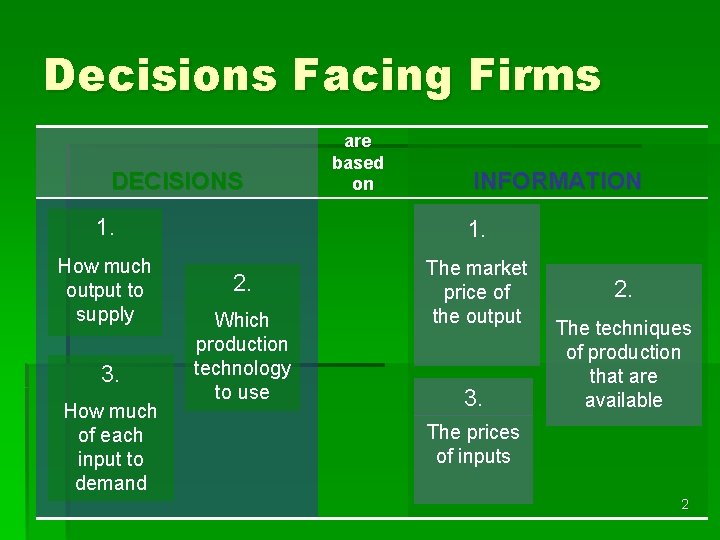 Decisions Facing Firms

DECISIONS

are based on

INFORMATION

1.

How much output to supply

2.

Which production technology to use

3.

How much of each input to demand

1.

The market price of the output

2.

The techniques of production that are available

3.

The prices of inputs

2